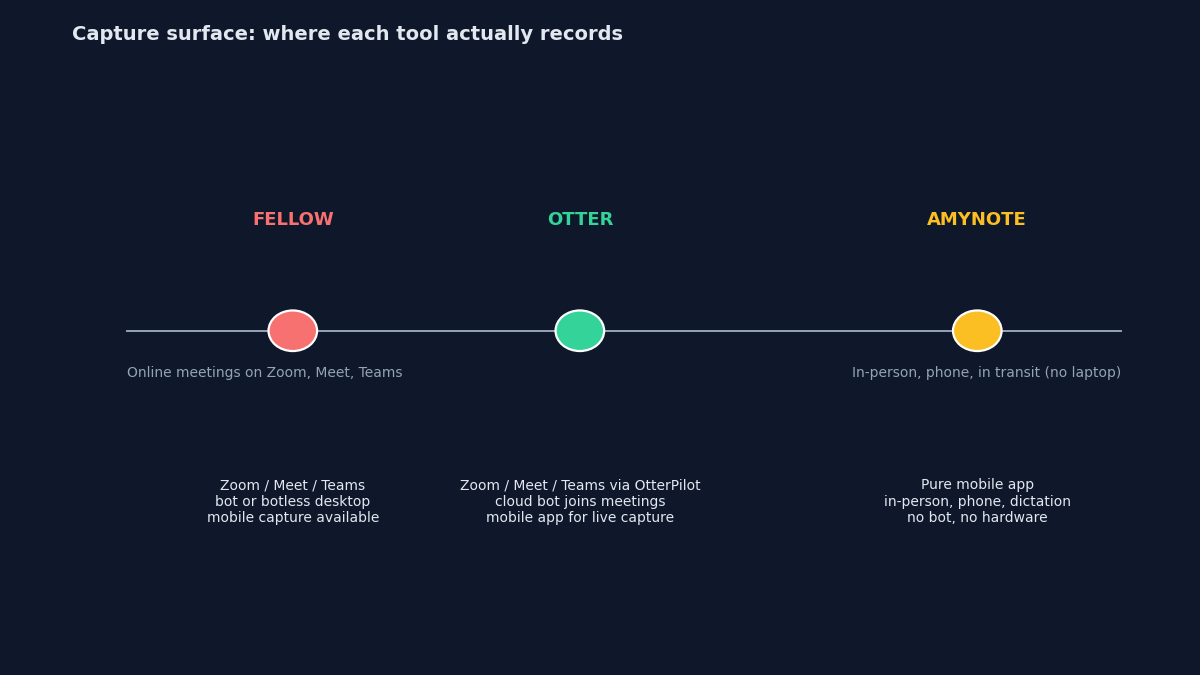 Capture surface: where each tool actually records

FELLOW

OTTER

AMYNOTE

Online meetings on Zoom, Meet, Teams

In-person, phone, in transit (no laptop)

Zoom / Meet / Teams
bot or botless desktop
mobile capture available

Zoom / Meet / Teams via OtterPilot
cloud bot joins meetings
mobile app for live capture

Pure mobile app
in-person, phone, dictation
no bot, no hardware